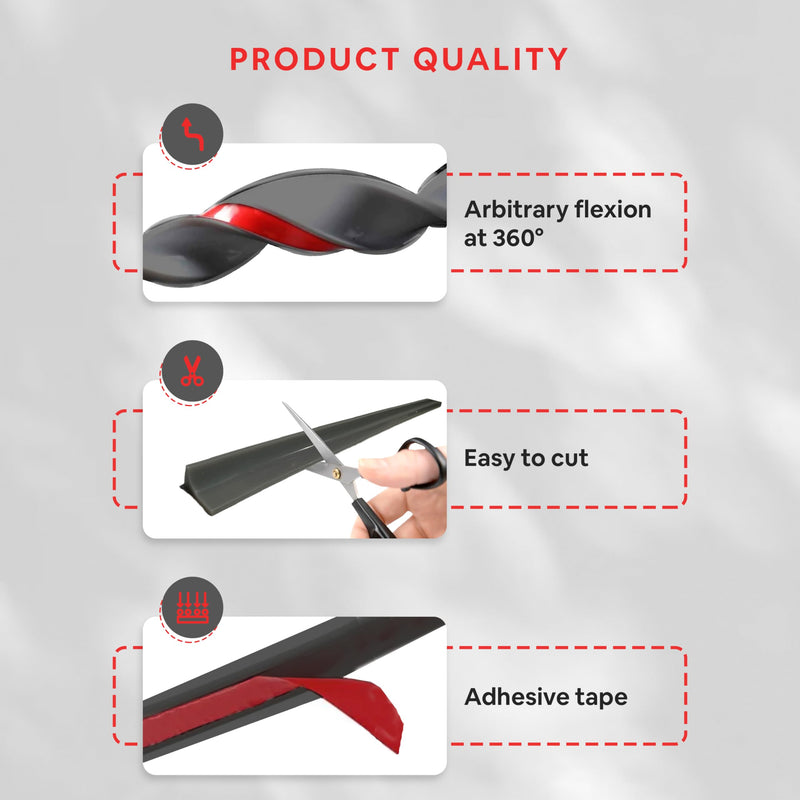 PRODUCT QUALITY

Arbitrary flexion at 360°

Easy to cut

Adhesive tape